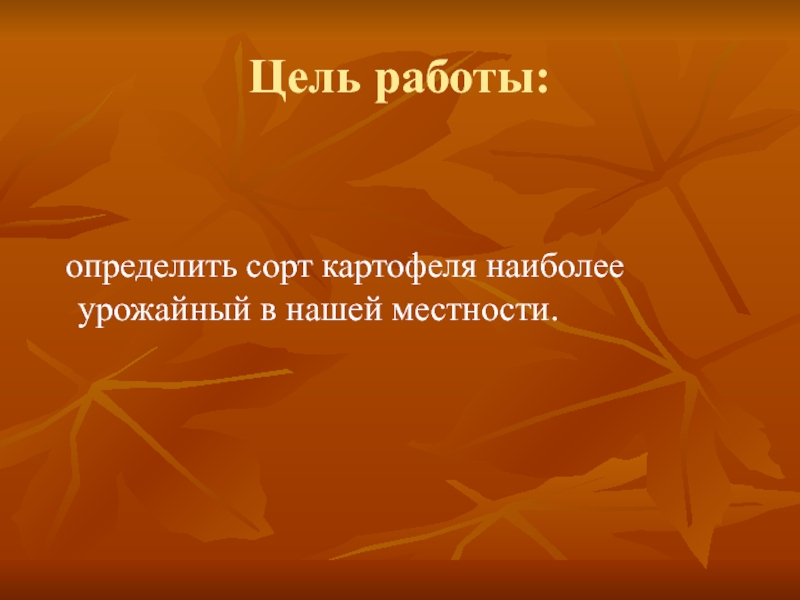 Цель работы:

определить сорт картофеля наиболее урожайный в нашей местности.